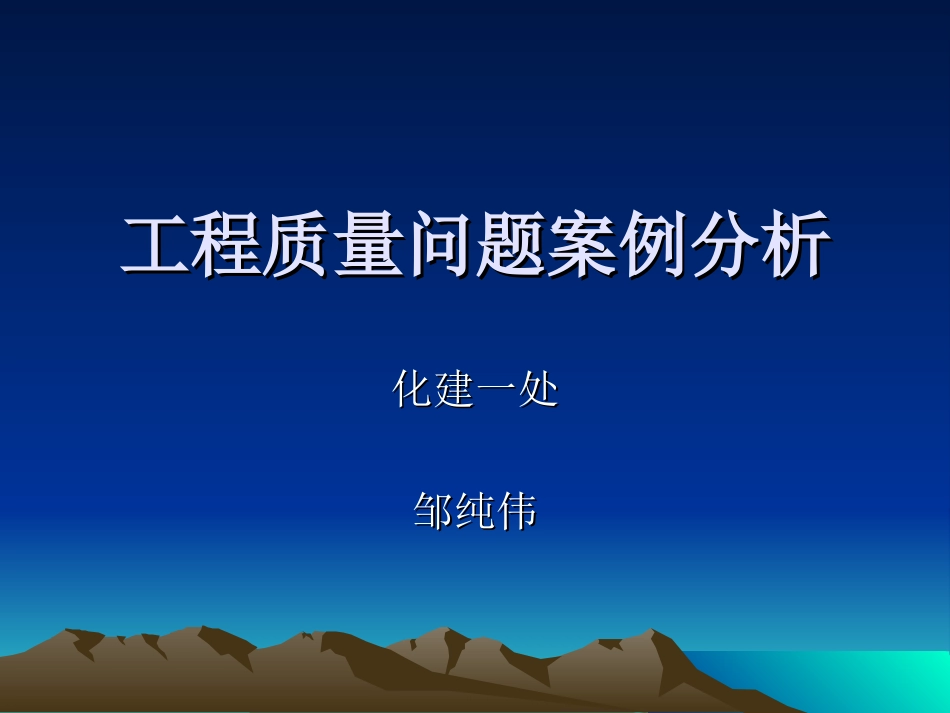 工程质量问题案例分析

化建一处

邹纯伟